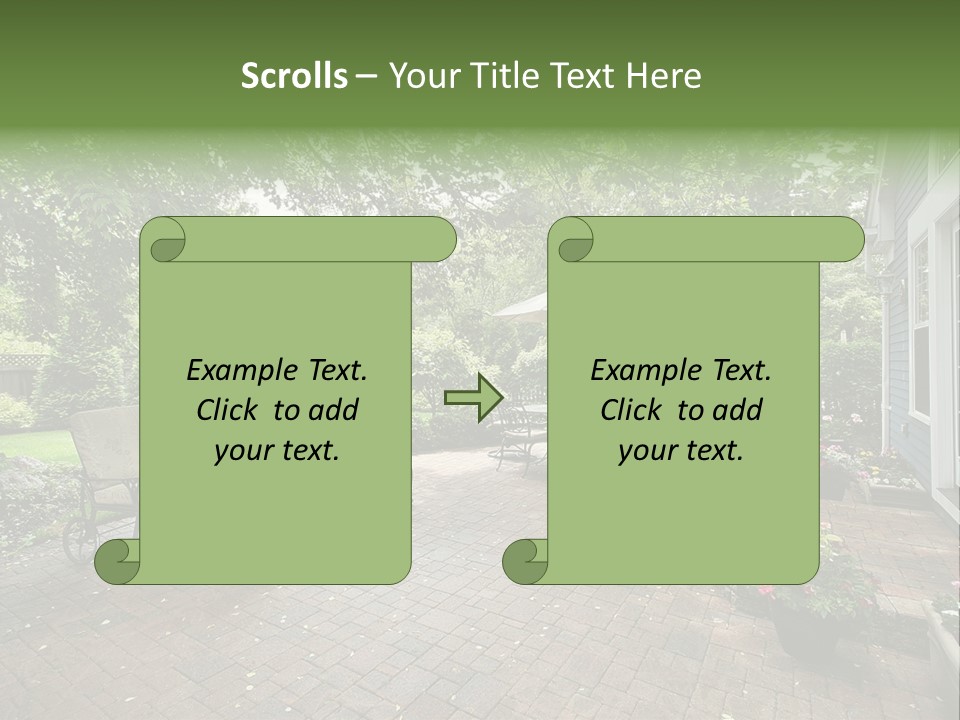 Scrolls – Your Title Text Here

Example Text.
Click to add
your text.

Example Text.
Click to add
your text.